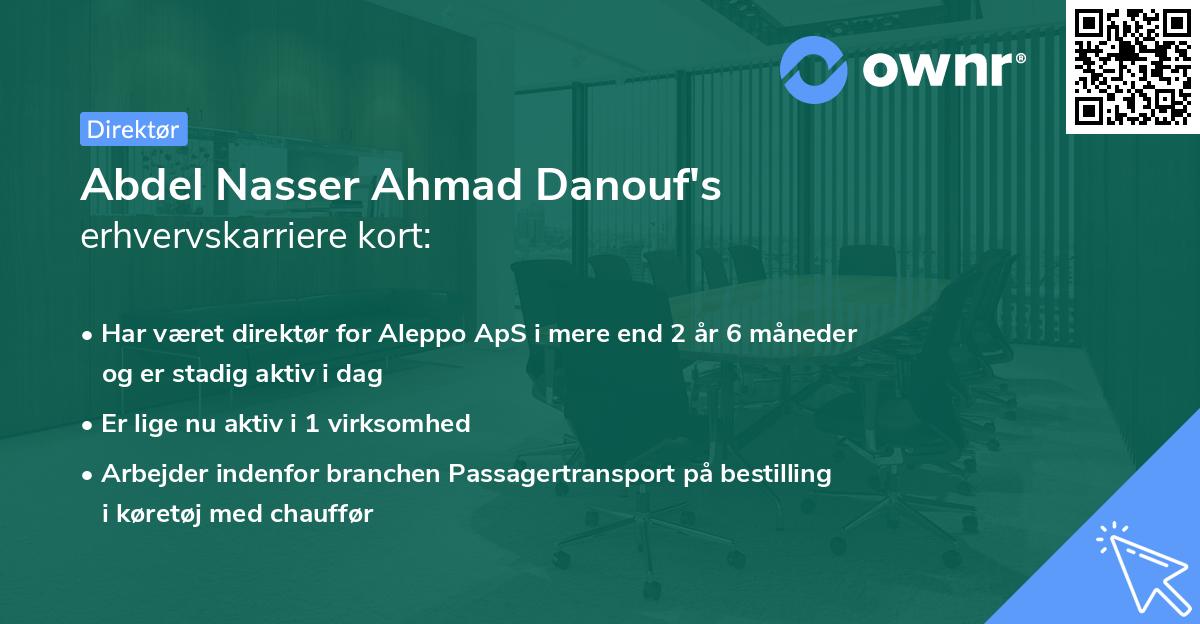 ownr®

Direktør

Abdel Nasser Ahmad Danouf's
erhvervskarriere kort:

• Har været direktør for Aleppo ApS i mere end 2 år 6 måneder og er stadig aktiv i dag

• Er lige nu aktiv i 1 virksomhed

• Arbejder indenfor branchen Passagertransport på bestilling i køretøj med chauffør